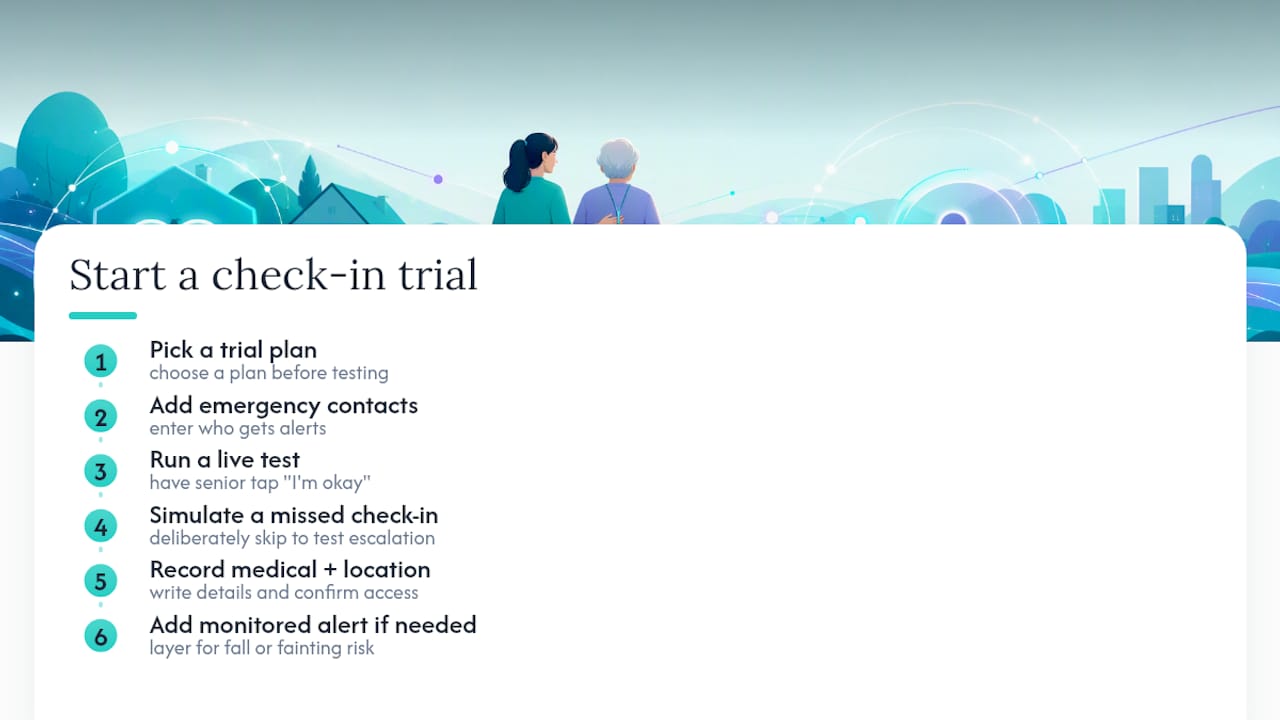 Start a check-in trial

1 Pick a trial plan
choose a plan before testing

2 Add emergency contacts
enter who gets alerts

3 Run a live test
have senior tap "I'm okay"

4 Simulate a missed check-in
deliberately skip to test escalation

5 Record medical + location
write details and confirm access

6 Add monitored alert if needed
layer for fall or fainting risk